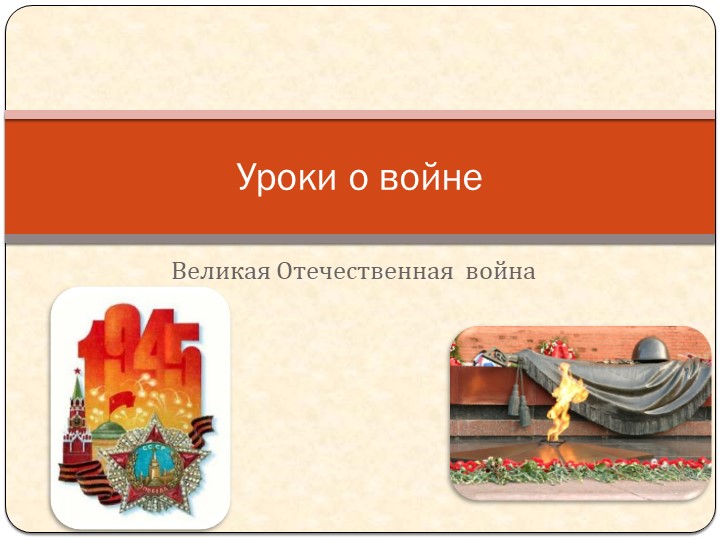 Уроки о войне

Великая Отечественная война

1945

СССР

ПОБЕДА